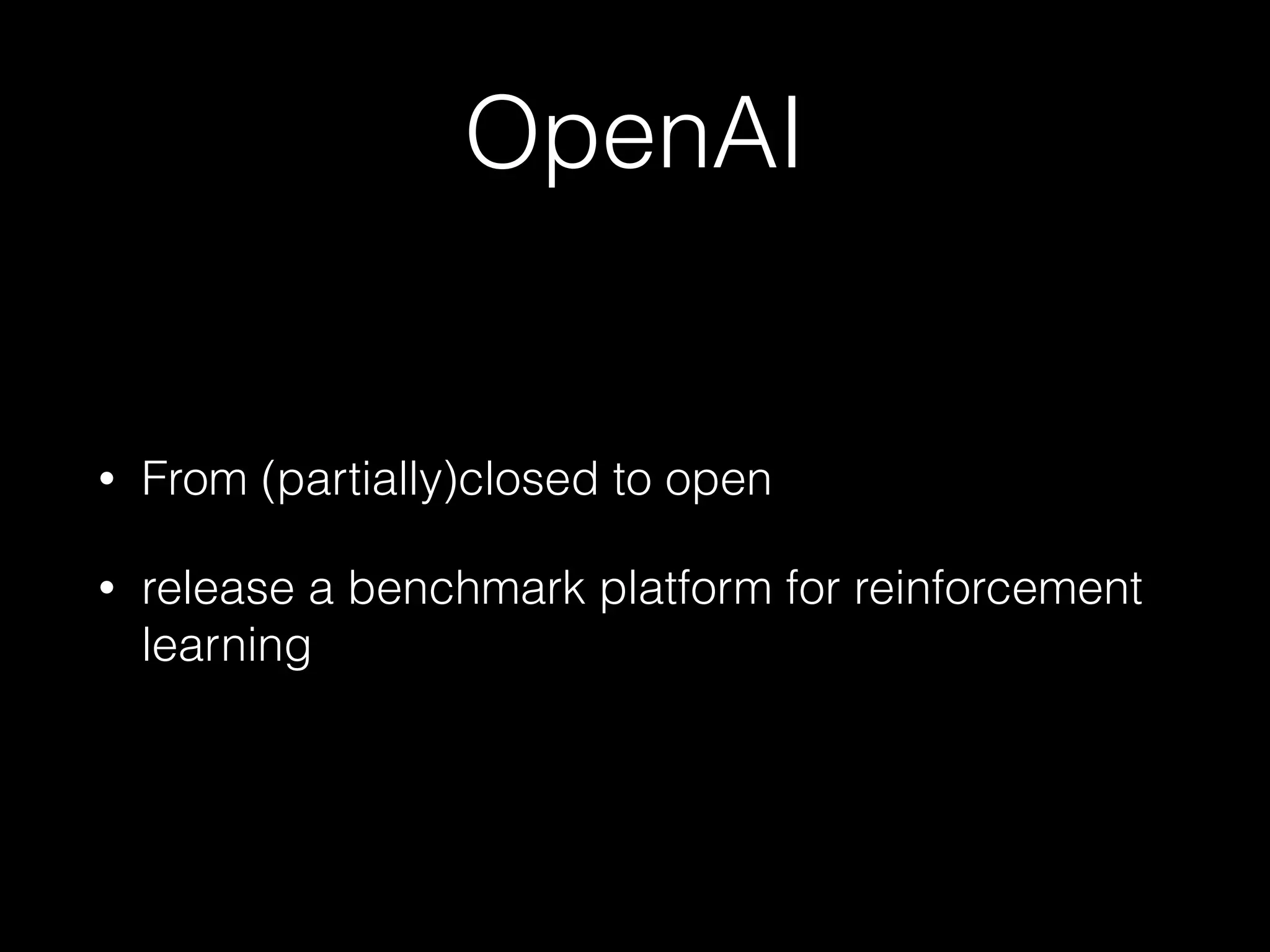 OpenAI

• From (partially)closed to open

• release a benchmark platform for reinforcement learning